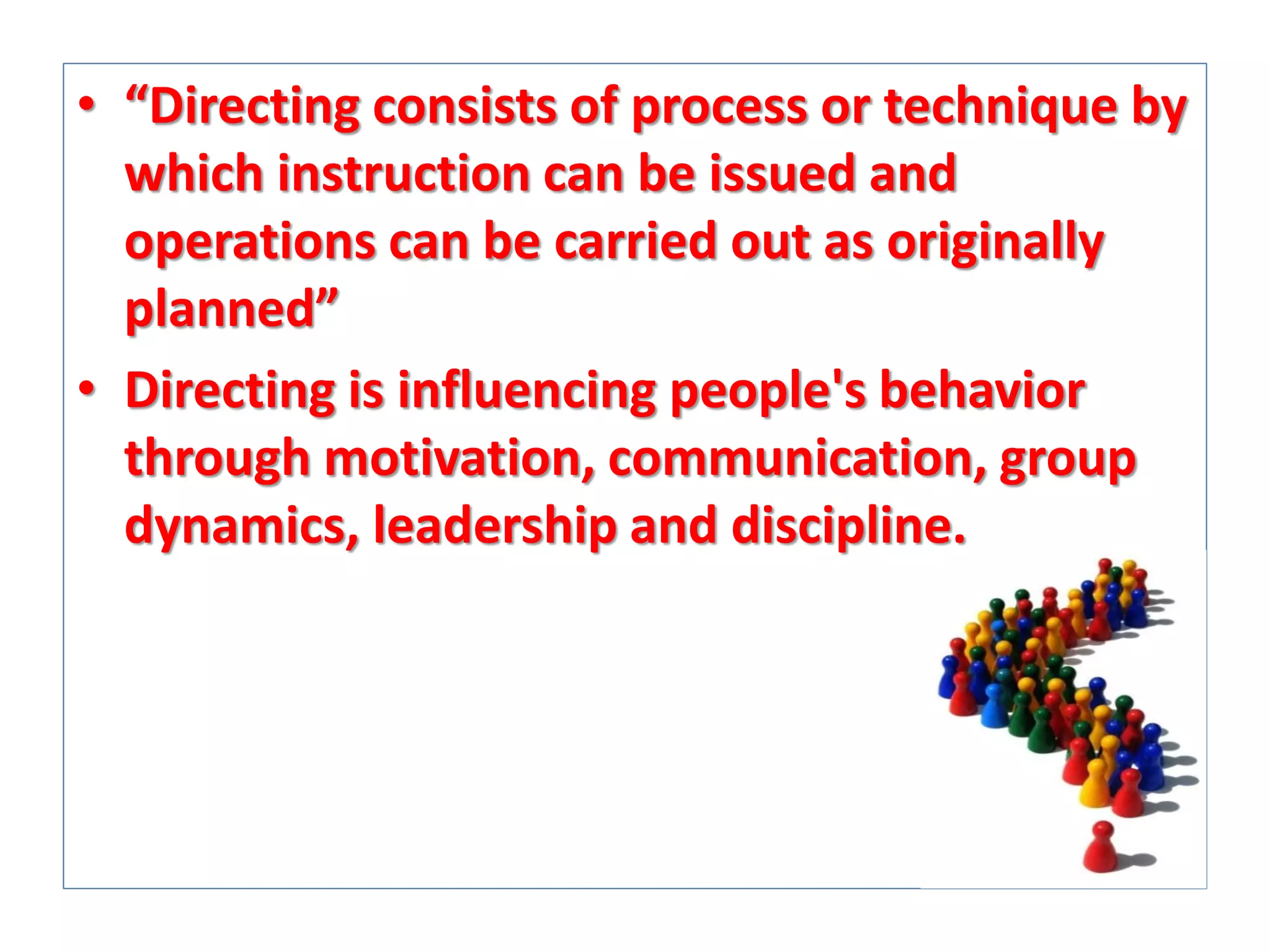 • “Directing consists of process or technique by which instruction can be issued and operations can be carried out as originally planned”

• Directing is influencing people's behavior through motivation, communication, group dynamics, leadership and discipline.